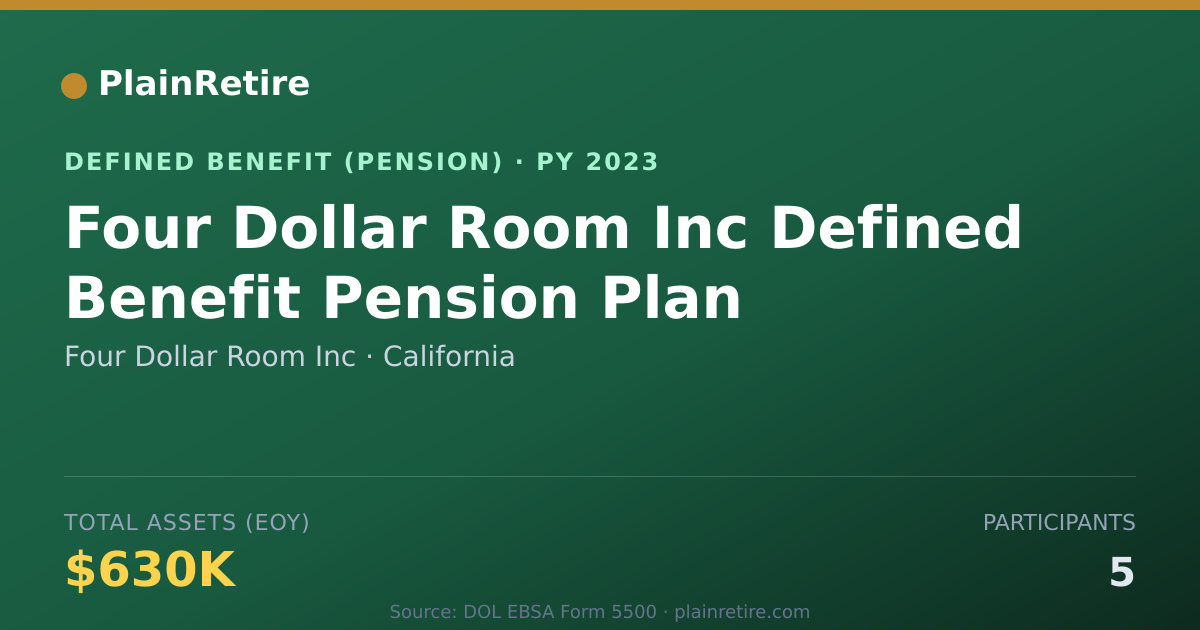 PlainRetire

DEFINED BENEFIT (PENSION) · PY 2023

Four Dollar Room Inc Defined Benefit Pension Plan

Four Dollar Room Inc · California

TOTAL ASSETS (EOY)

$630K

PARTICIPANTS

5

Source: DOL EBSA Form 5500 · plainretire.com